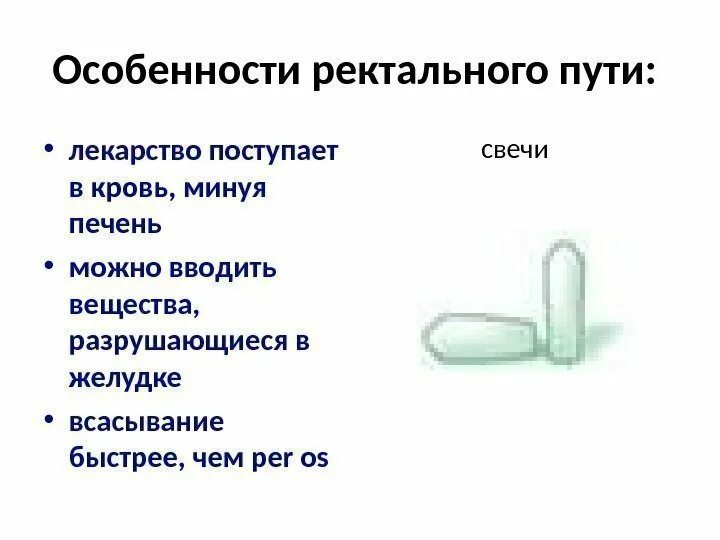 Особенности ректального пути:

• лекарство поступает в кровь, минуя печень
• можно вводить вещества, разрушающиеся в желудке
• всасывание быстрее, чем per os

свечи